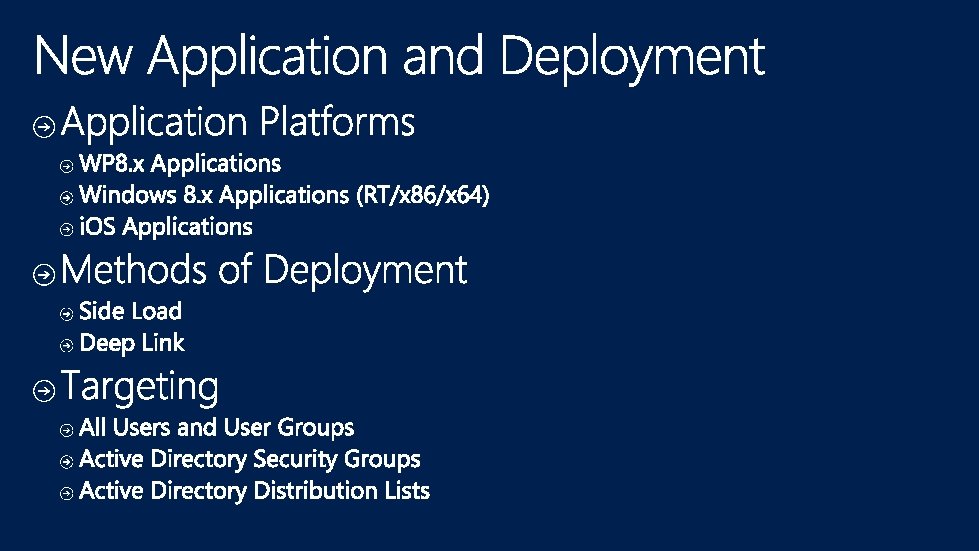 New Application and Deployment

Application Platforms
WP8.x Applications
Windows 8.x Applications (RT/x86/x64)
iOS Applications

Methods of Deployment
Side Load
Deep Link

Targeting
All Users and User Groups
Active Directory Security Groups
Active Directory Distribution Lists